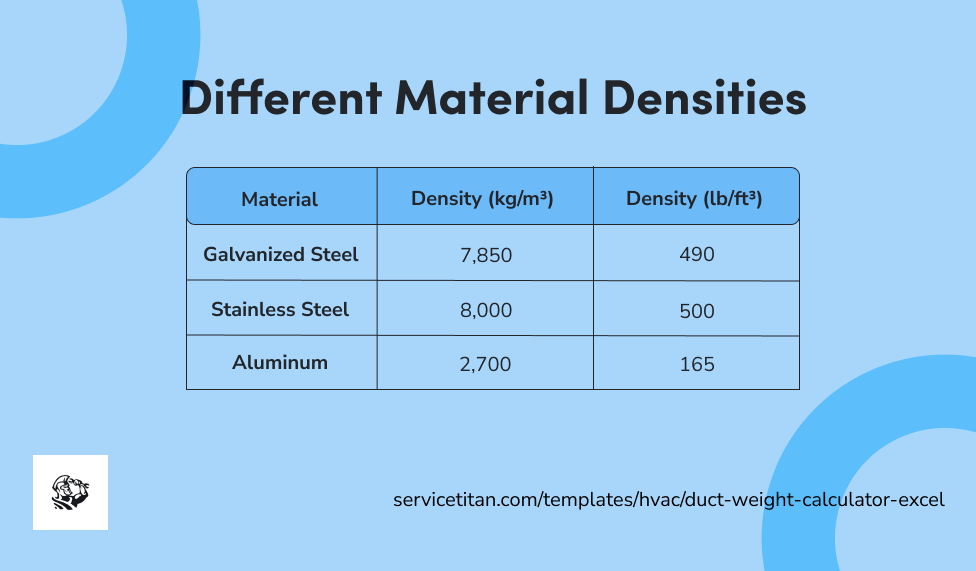 Different Material Densities

| Material | Density (kg/m³) | Density (lb/ft³) |
|---|---|---|
| Galvanized Steel | 7,850 | 490 |
| Stainless Steel | 8,000 | 500 |
| Aluminum | 2,700 | 165 |

servicetitan.com/templates/hvac/duct-weight-calculator-excel